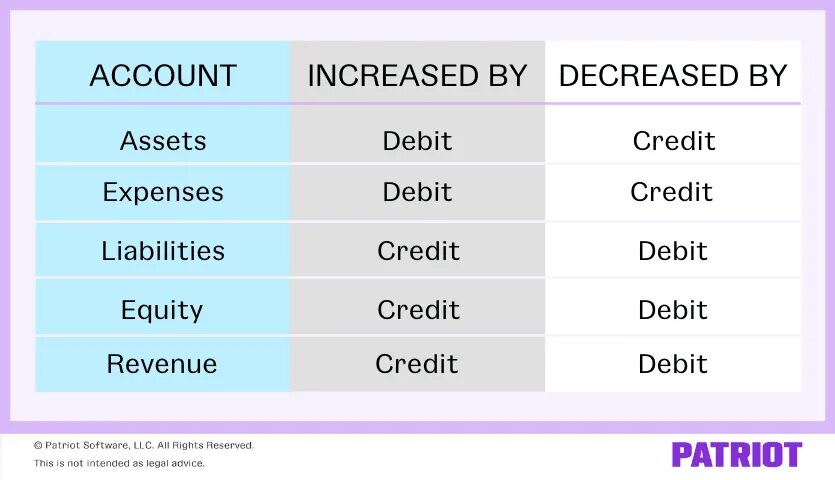 | ACCOUNT | INCREASED BY | DECREASED BY |
|---|---|---|
| Assets | Debit | Credit |
| Expenses | Debit | Credit |
| Liabilities | Credit | Debit |
| Equity | Credit | Debit |
| Revenue | Credit | Debit |

© Patriot Software, LLC. All Rights Reserved.
This is not intended as legal advice.

PATRIOT